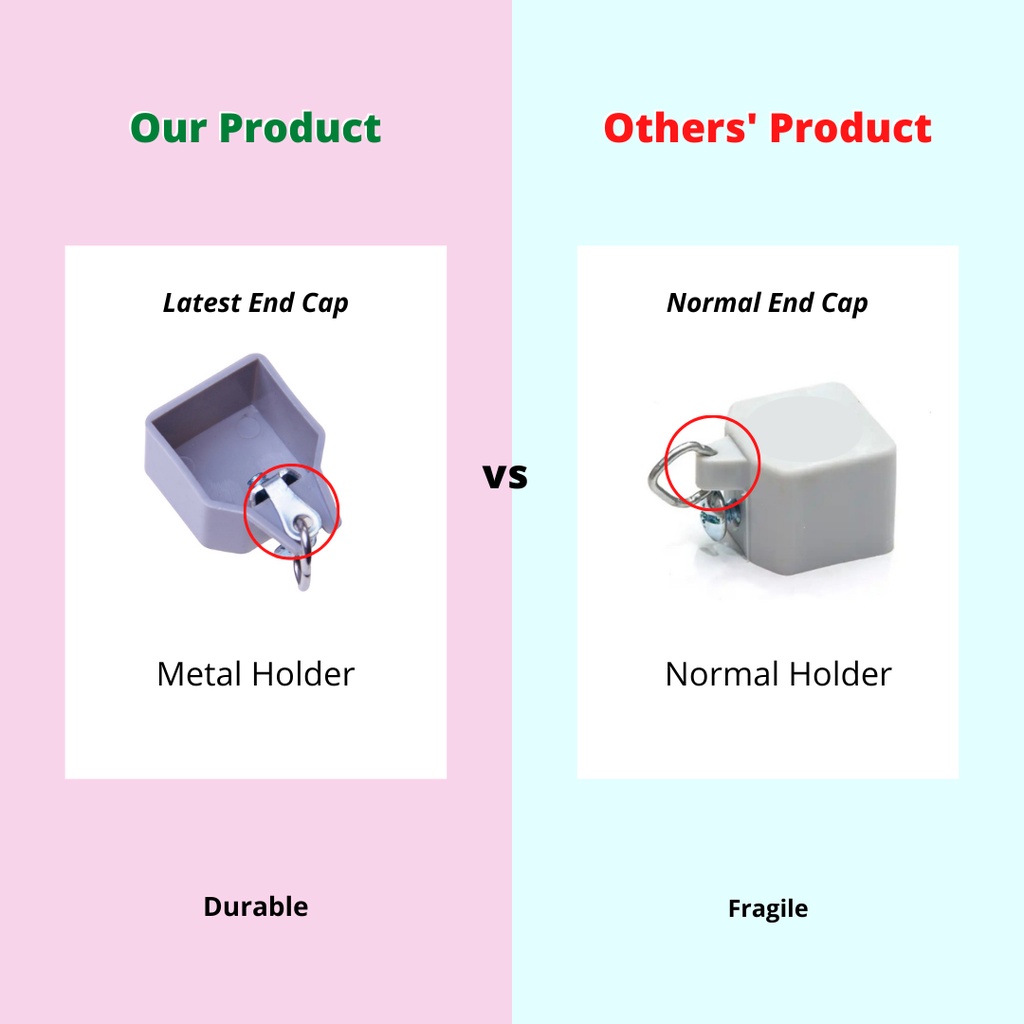 Our Product

Latest End Cap

Metal Holder

Durable

vs

Others' Product

Normal End Cap

Normal Holder

Fragile